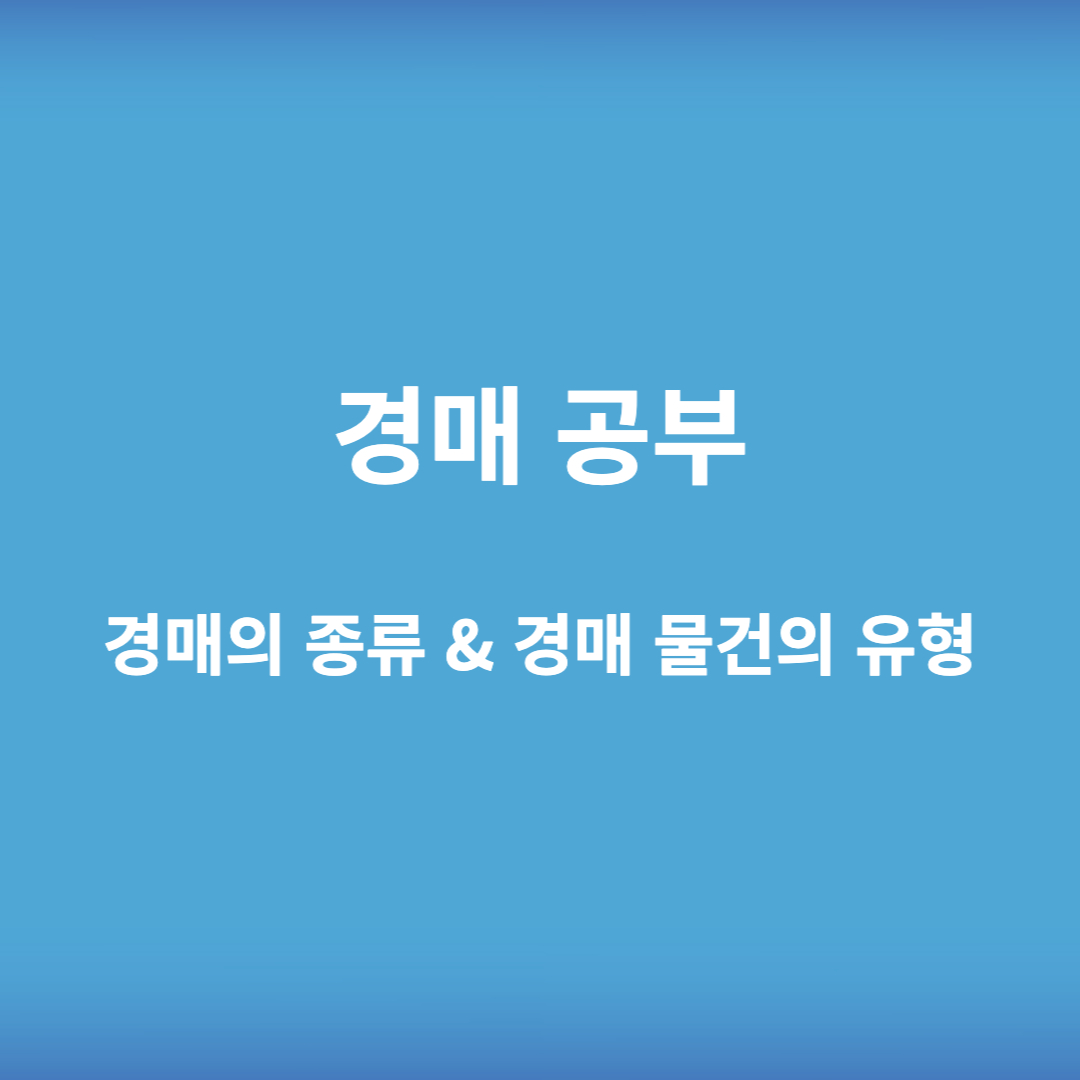 경매 공부

경매의 종류 & 경매 물건의 유형